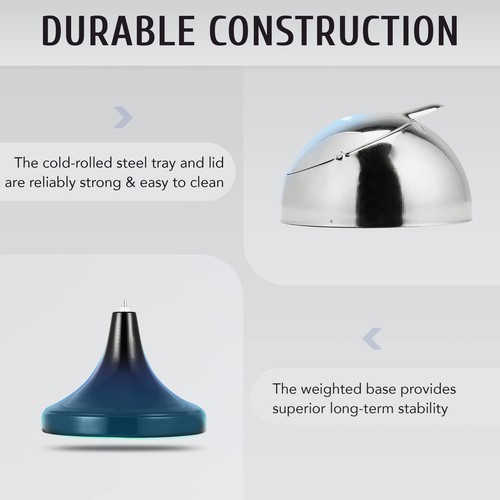 DURABLE CONSTRUCTION

The cold-rolled steel tray and lid are reliably strong & easy to clean

The weighted base provides superior long-term stability